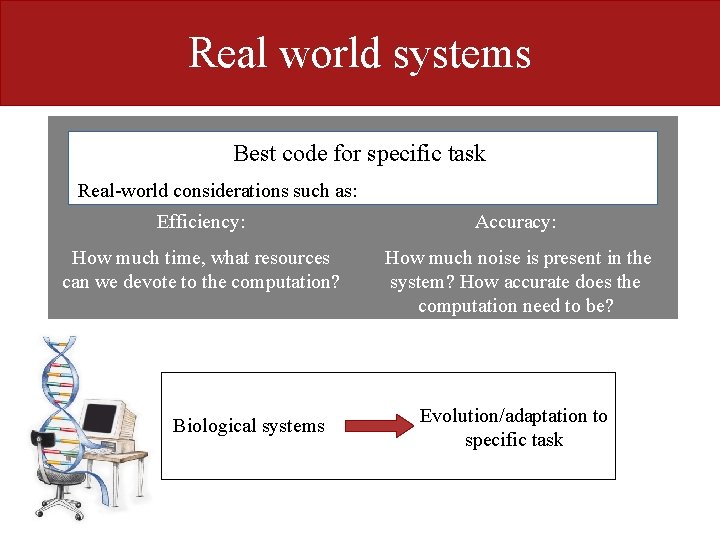 Real world systems

Best code for specific task

Real-world considerations such as:

Efficiency:

How much time, what resources can we devote to the computation?

Accuracy:

How much noise is present in the system? How accurate does the computation need to be?

Biological systems

Evolution/adaptation to specific task